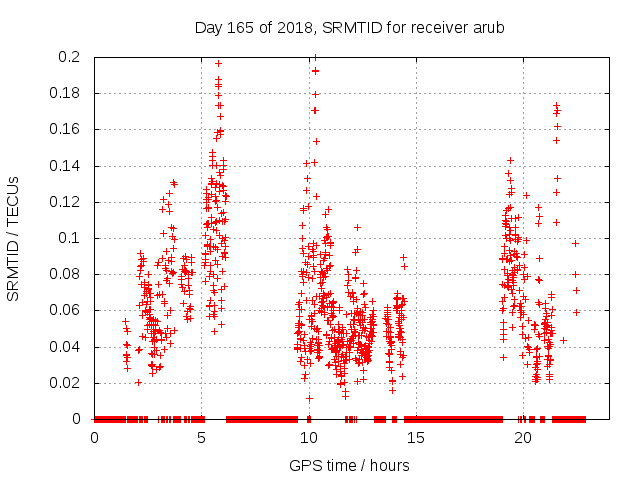 Day 165 of 2018, SRMTID for receiver arub

SRMTID / TECUs

0.2
0.18
0.16
0.14
0.12
0.1
0.08
0.06
0.04
0.02
0

0
5
10
15
20

GPS time / hours